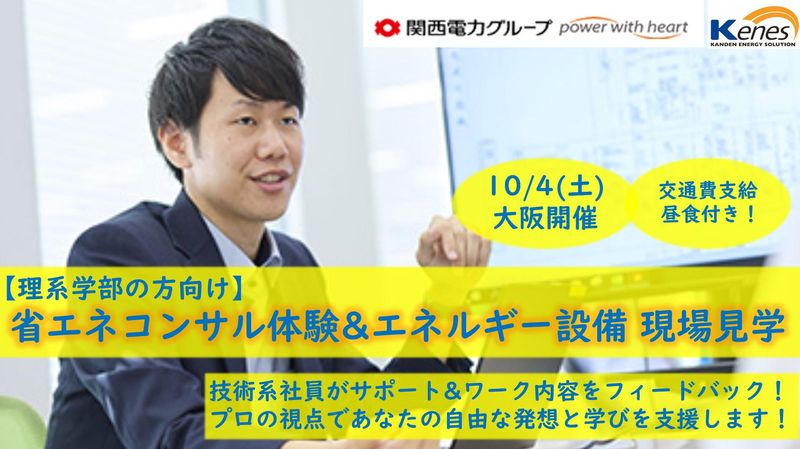 関西電力グループ power with heart

Kenes
KANDEN ENERGY SOLUTION

10/4(土)
大阪開催

交通費支給
昼食付き！

【理系学部の方向け】
省エネコンサル体験&エネルギー設備 現場見学

技術系社員がサポート&ワーク内容をフィードバック！
プロの視点であなたの自由な発想と学びを支援します！